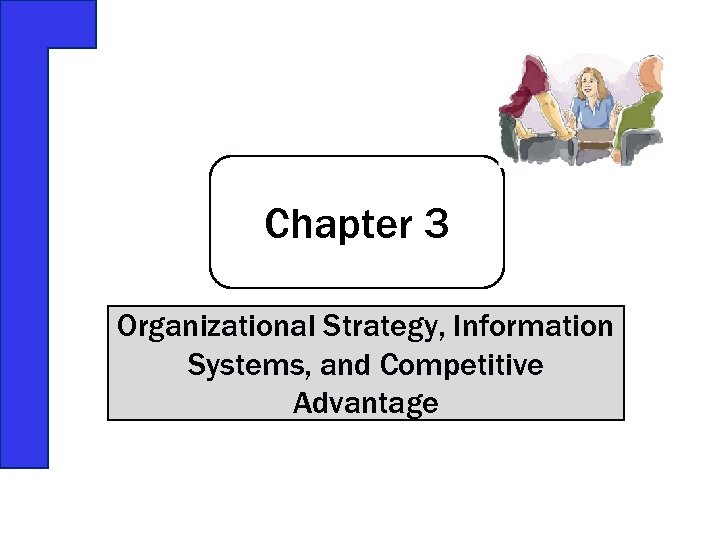 Chapter 3

Organizational Strategy, Information Systems, and Competitive Advantage